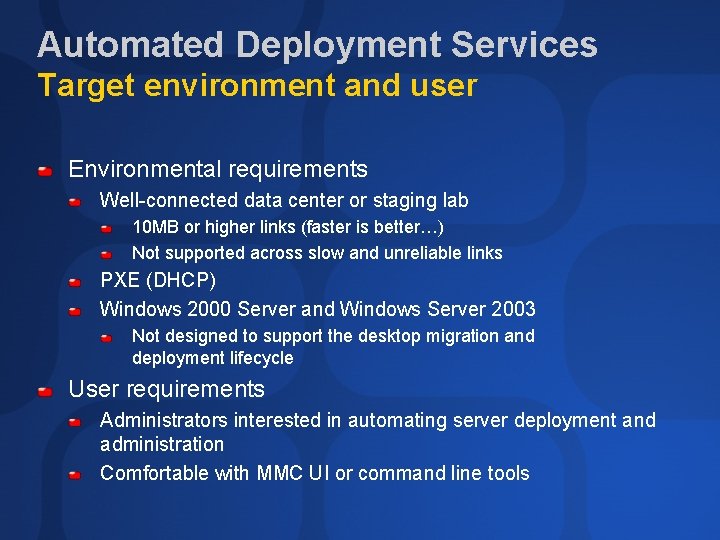 Automated Deployment Services
Target environment and user

Environmental requirements
Well-connected data center or staging lab
10MB or higher links (faster is better…)
Not supported across slow and unreliable links
PXE (DHCP)
Windows 2000 Server and Windows Server 2003
Not designed to support the desktop migration and deployment lifecycle

User requirements
Administrators interested in automating server deployment and administration
Comfortable with MMC UI or command line tools